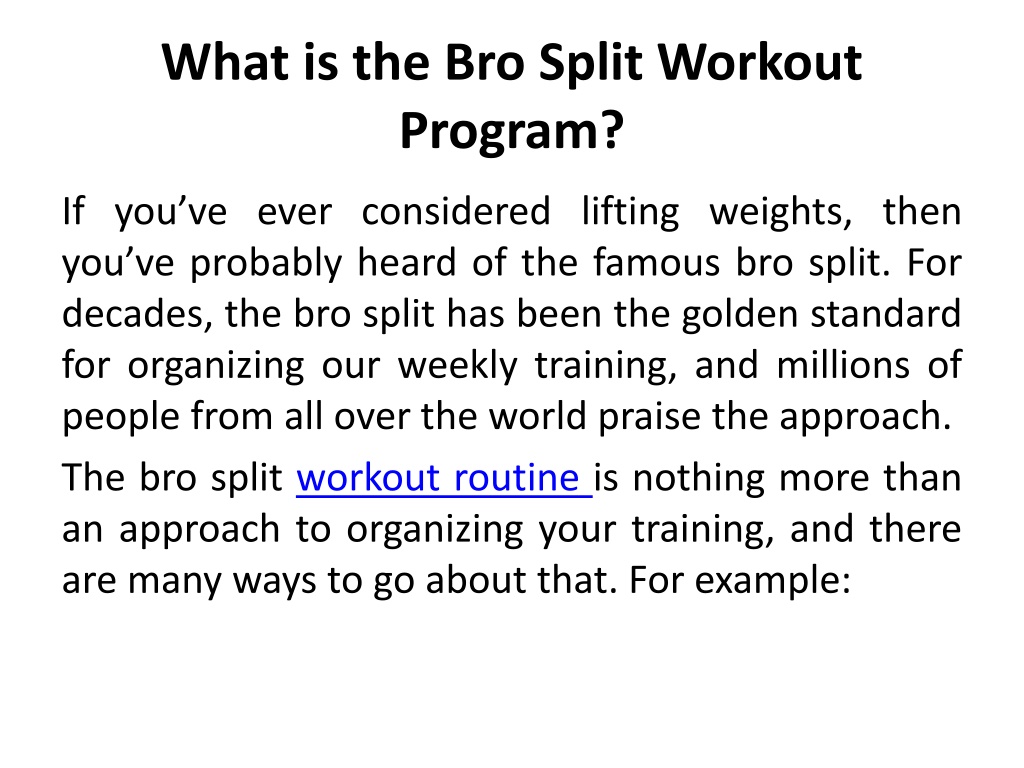 What is the Bro Split Workout Program?

If you’ve ever considered lifting weights, then you’ve probably heard of the famous bro split. For decades, the bro split has been the golden standard for organizing our weekly training, and millions of people from all over the world praise the approach.

The bro split workout routine is nothing more than an approach to organizing your training, and there are many ways to go about that. For example: